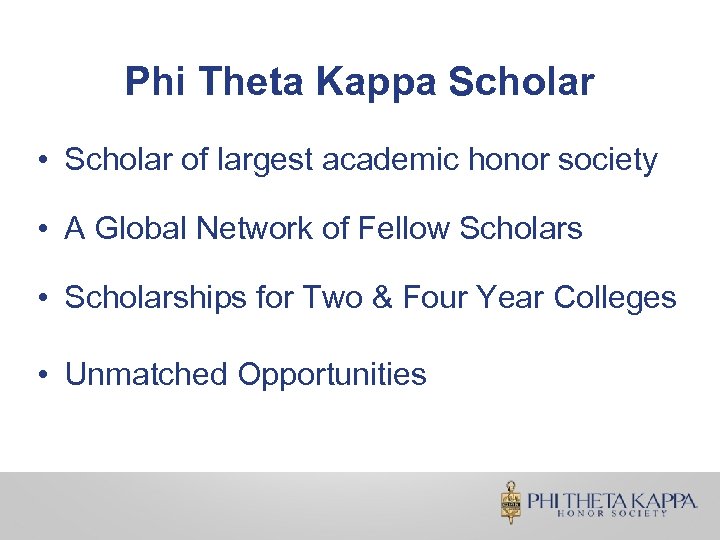 Phi Theta Kappa Scholar

• Scholar of largest academic honor society

• A Global Network of Fellow Scholars

• Scholarships for Two & Four Year Colleges

• Unmatched Opportunities

PHI THETA KAPPA
HONOR SOCIETY